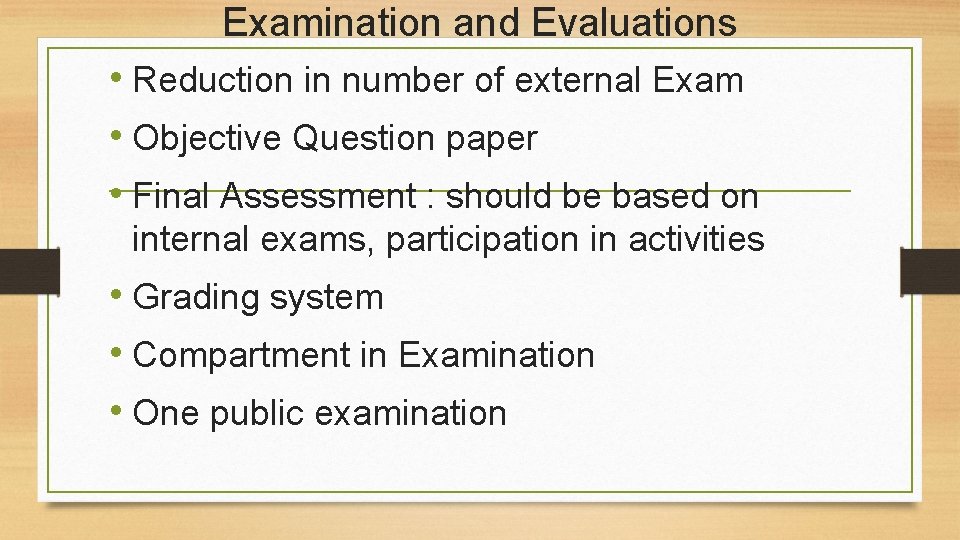 Examination and Evaluations

• Reduction in number of external Exam

• Objective Question paper

• Final Assessment : should be based on internal exams, participation in activities

• Grading system

• Compartment in Examination

• One public examination